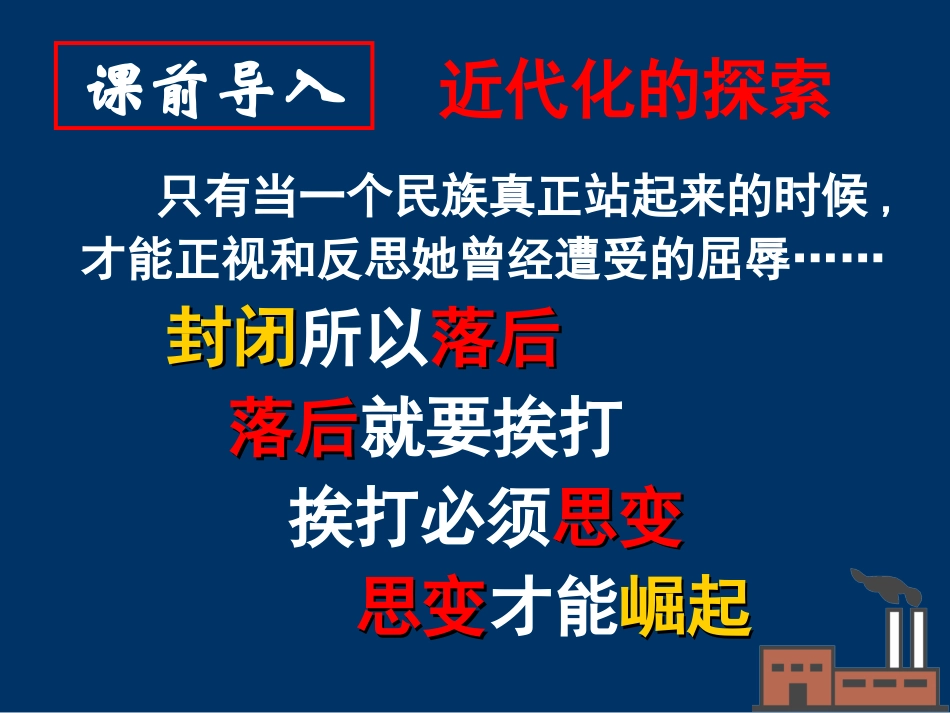 课前导入　近代化的探索

只有当一个民族真正站起来的时候，才能正视和反思她曾经遭受的屈辱……

封闭所以落后

落后就要挨打

挨打必须思变

思变才能崛起